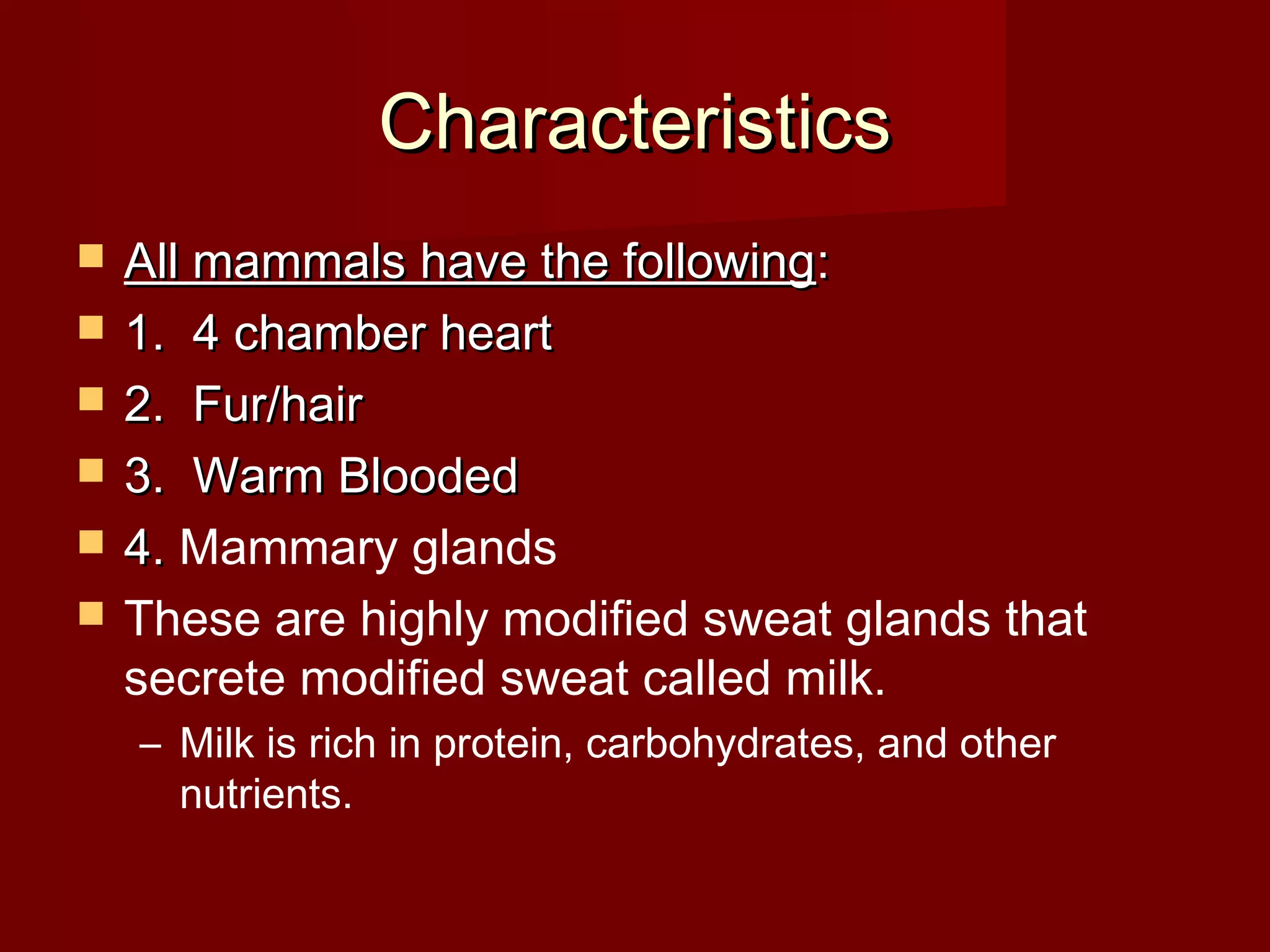 Characteristics

All mammals have the following:

1. 4 chamber heart

2. Fur/hair

3. Warm Blooded

4. Mammary glands

These are highly modified sweat glands that secrete modified sweat called milk.

– Milk is rich in protein, carbohydrates, and other nutrients.